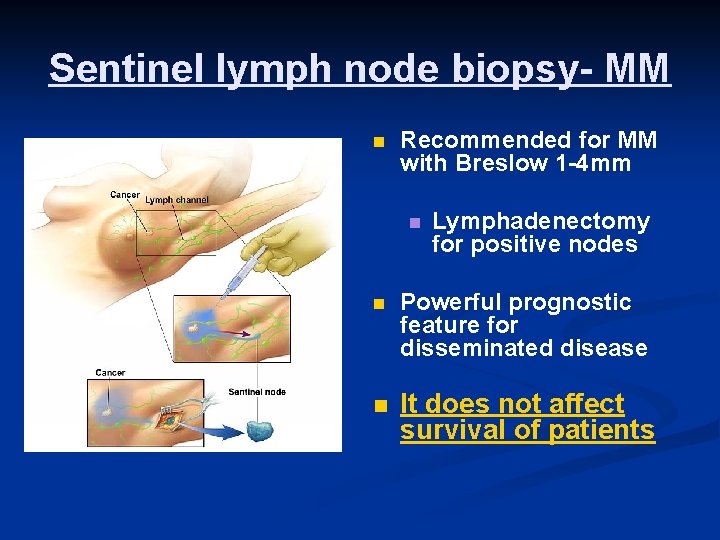 Sentinel lymph node biopsy- MM

Cancer
Lymph channel
Cancer
Sentinel node

Recommended for MM with Breslow 1-4mm

Lymphadenectomy for positive nodes

Powerful prognostic feature for disseminated disease

It does not affect survival of patients